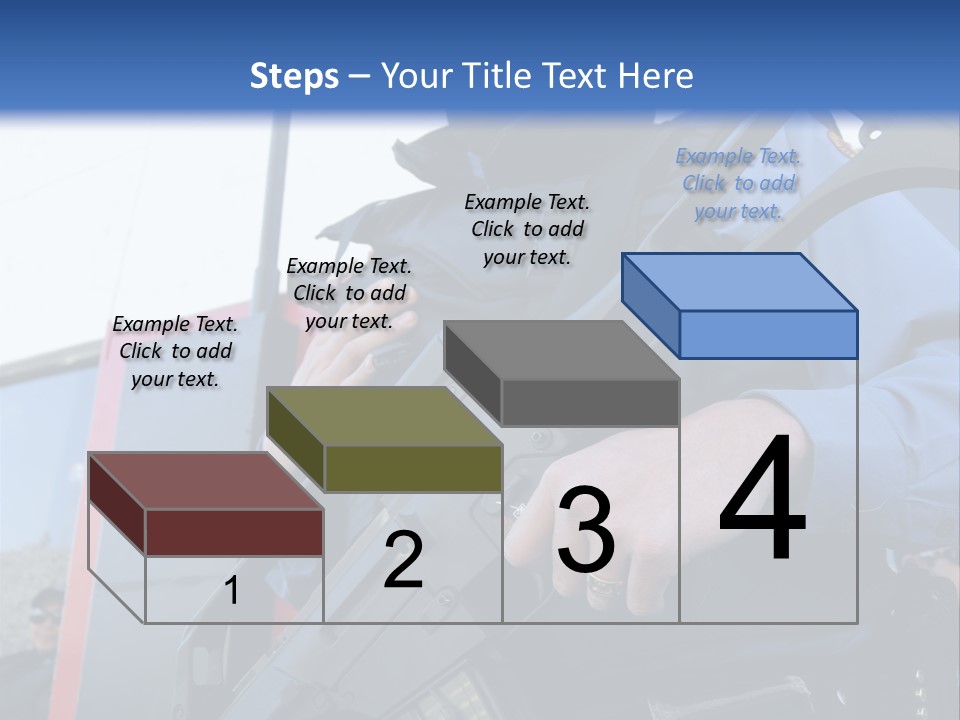 Steps – Your Title Text Here

Example Text. Click to add your text.

Example Text. Click to add your text.

Example Text. Click to add your text.

Example Text. Click to add your text.

1

2

3

4